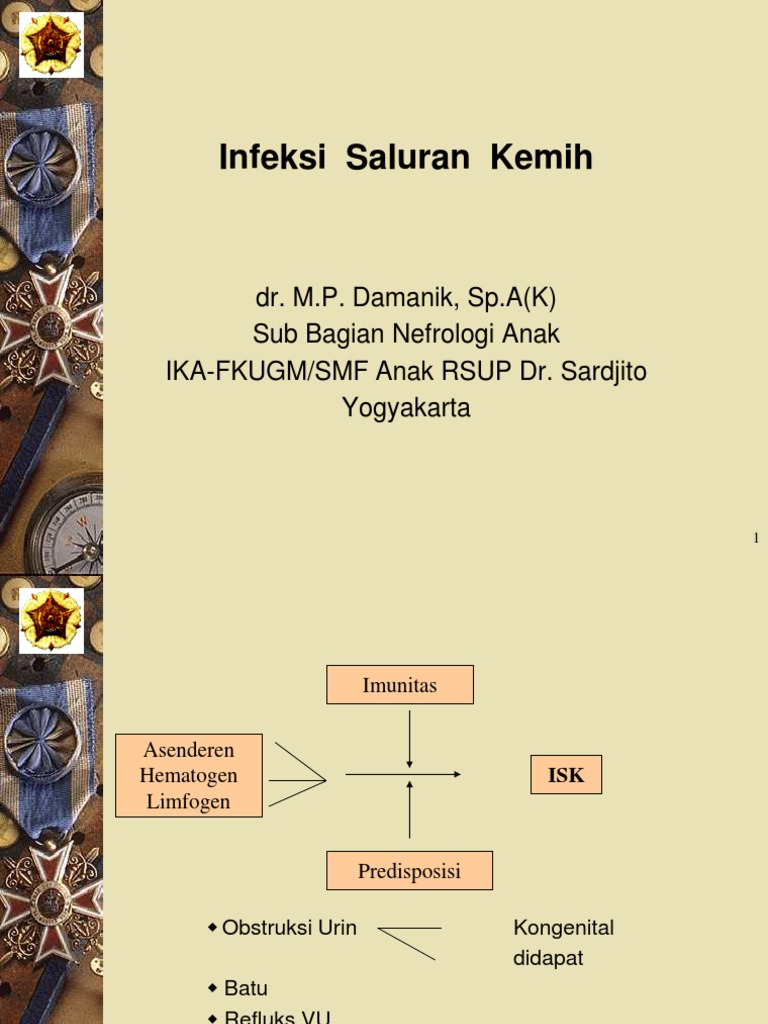 Infeksi Saluran Kemih

dr. M.P. Damanik, Sp.A(K)
Sub Bagian Nefrologi Anak
IKA-FKUGM/SMF Anak RSUP Dr. Sardjito
Yogyakarta

1

Imunitas

Asenderen
Hematogen
Limfogen

ISK

Predisposisi

◆ Obstruksi Urin

Kongenital
didapat

◆ Batu
◆ Refluks VU